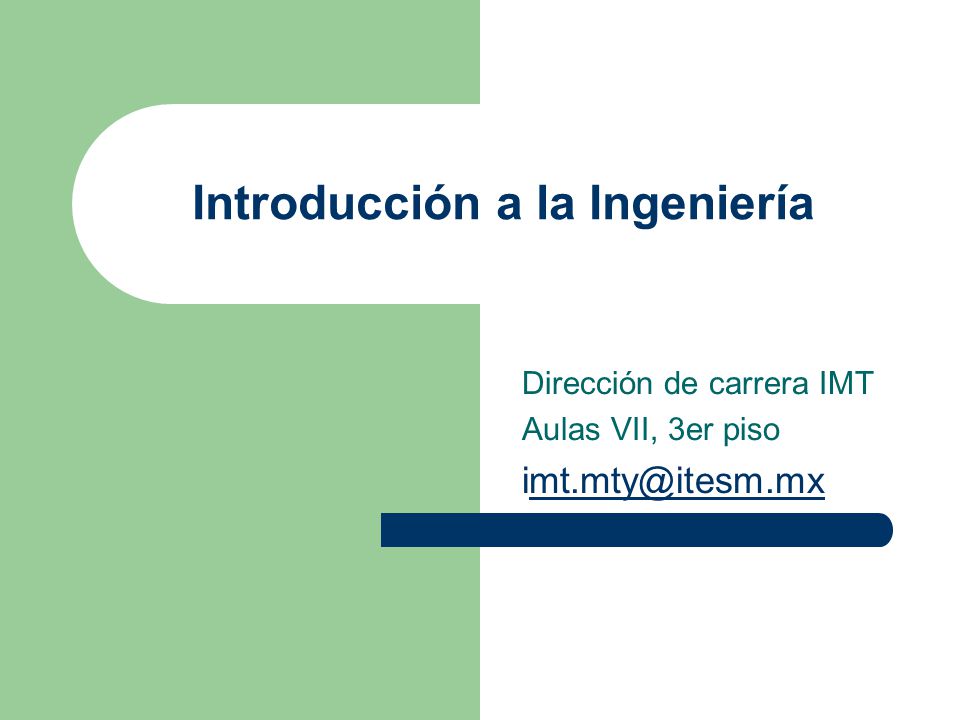 Introducción a la Ingeniería

Dirección de carrera IMT
Aulas VII, 3er piso
imt.mty@itesm.mx